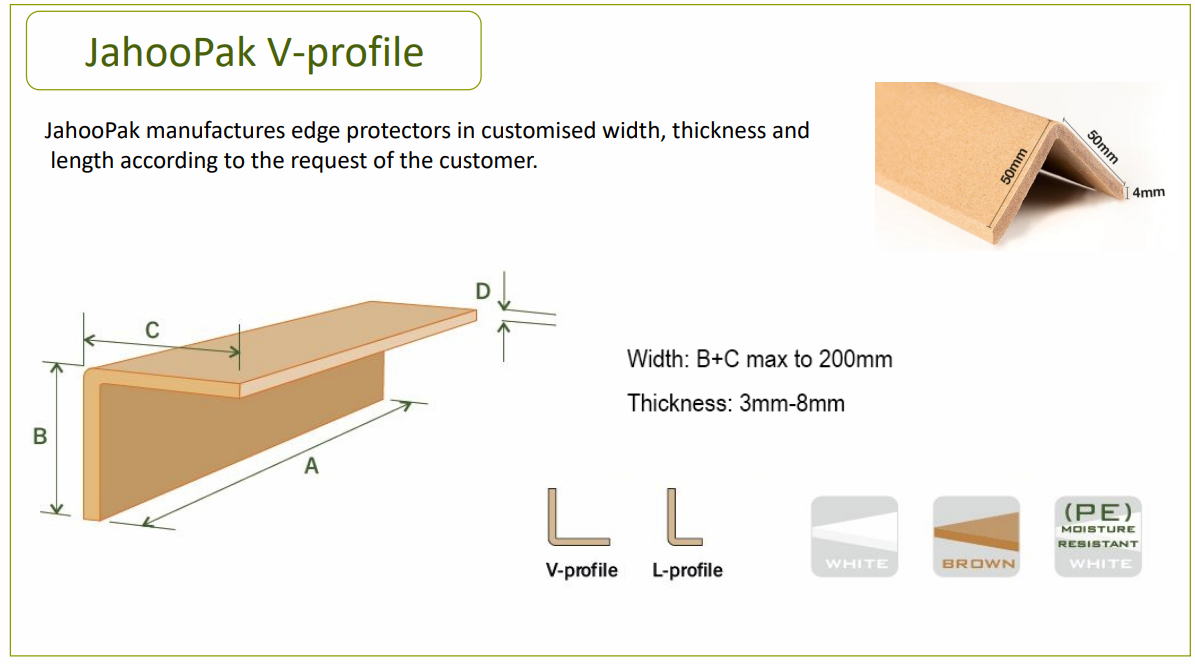 JahooPak V-profile

JahooPak manufactures edge protectors in customised width, thickness and length according to the request of the customer.

50mm
50mm
4mm

D
C
B
A

Width: B+C max to 200mm

Thickness: 3mm-8mm

V-profile
L-profile

WHITE
BROWN
(PE)
MOISTURE
RESISTANT
WHITE